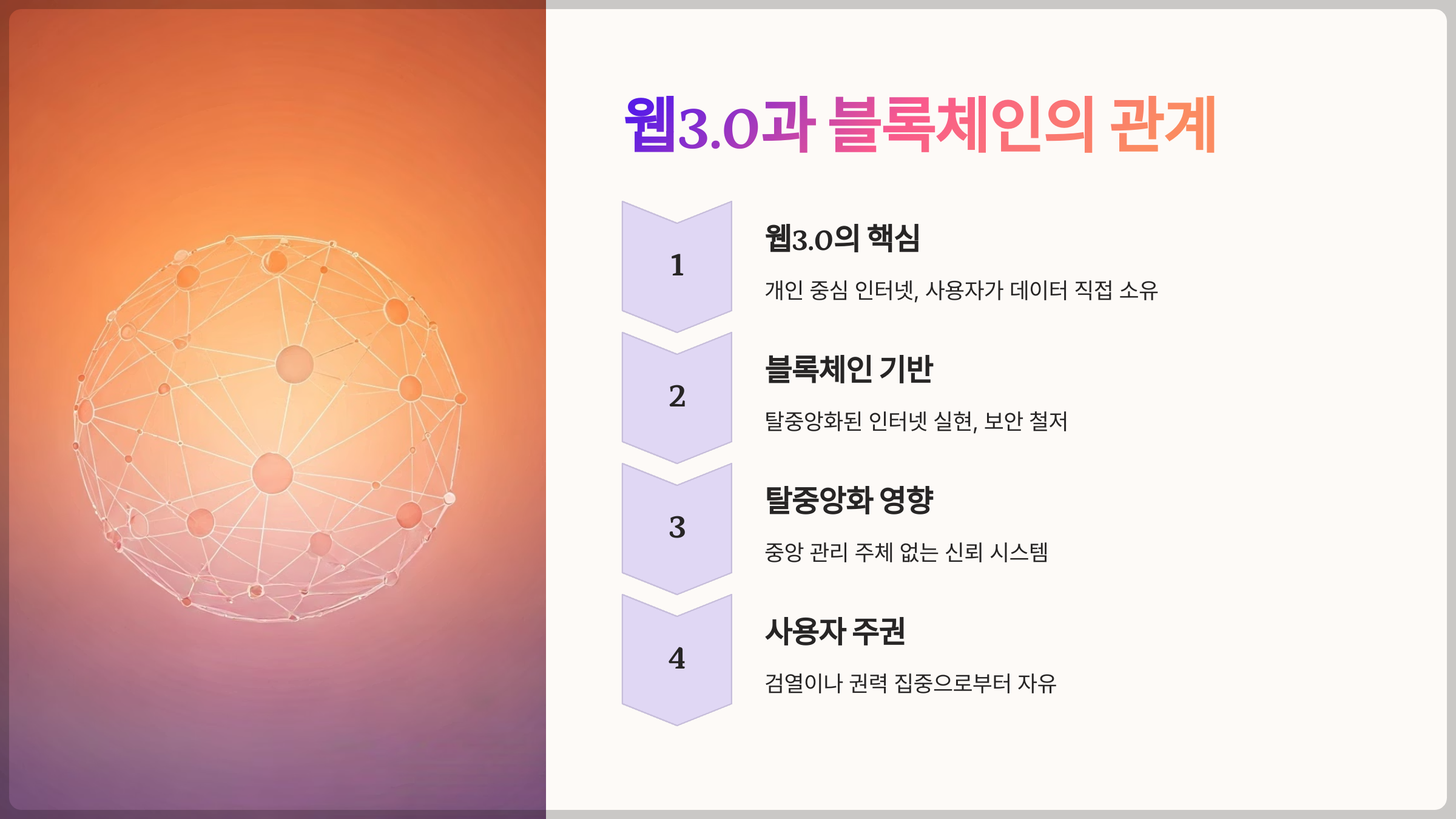 웹3.0과 블록체인의 관계

1

웹3.0의 핵심

개인 중심 인터넷, 사용자가 데이터 직접 소유

2

블록체인 기반

탈중앙화된 인터넷 실현, 보안 철저

3

탈중앙화 영향

중앙 관리 주체 없는 신뢰 시스템

4

사용자 주권

검열이나 권력 집중으로부터 자유